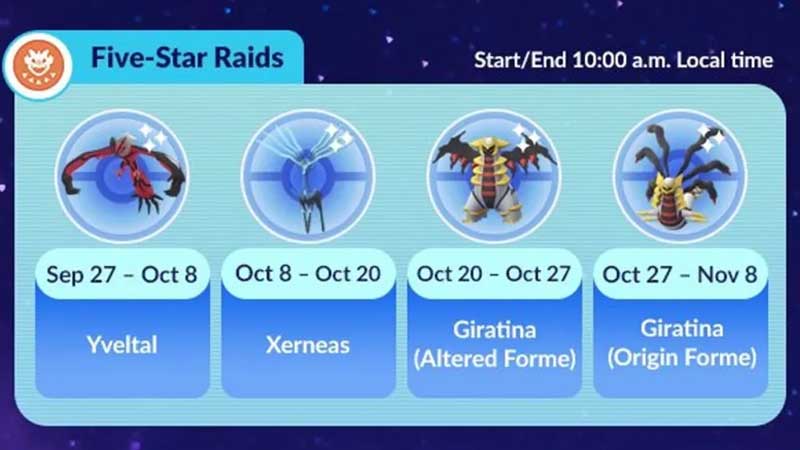 Five-Star Raids

Start/End 10:00 a.m. Local time

Sep 27 – Oct 8
Yveltal

Oct 8 – Oct 20
Xerneas

Oct 20 – Oct 27
Giratina (Altered Forme)

Oct 27 – Nov 8
Giratina (Origin Forme)